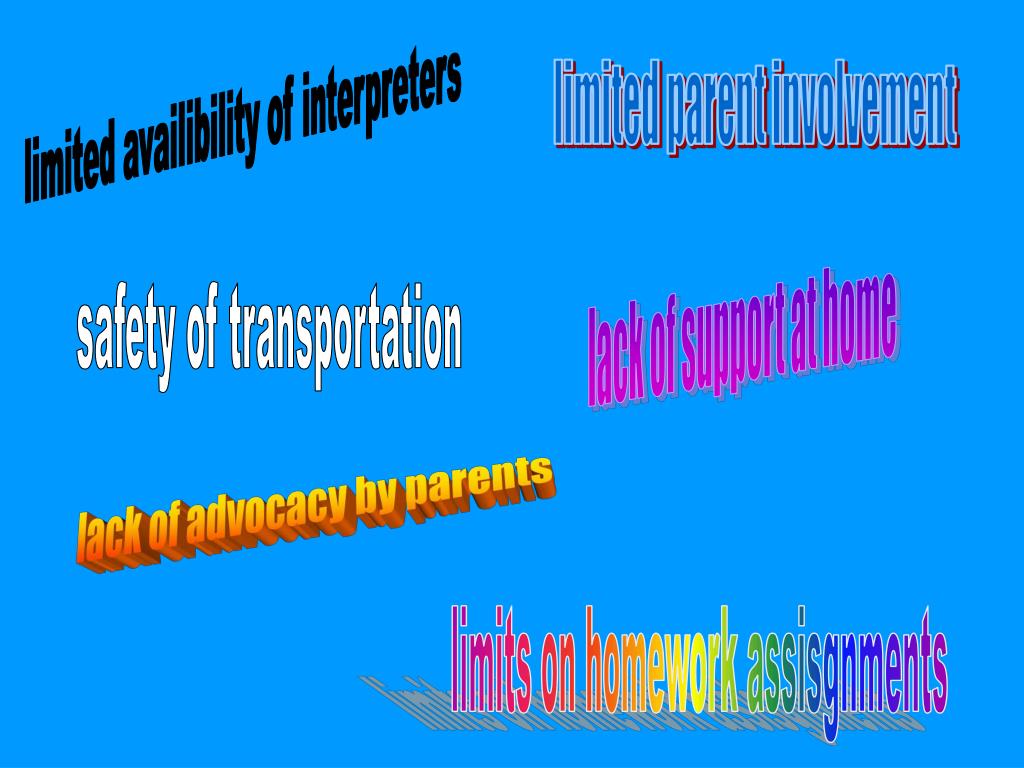 limited availibility of interpreters

limited parent involvement

safety of transportation

lack of support at home

lack of advocacy by parents

limits on homework assisgnments